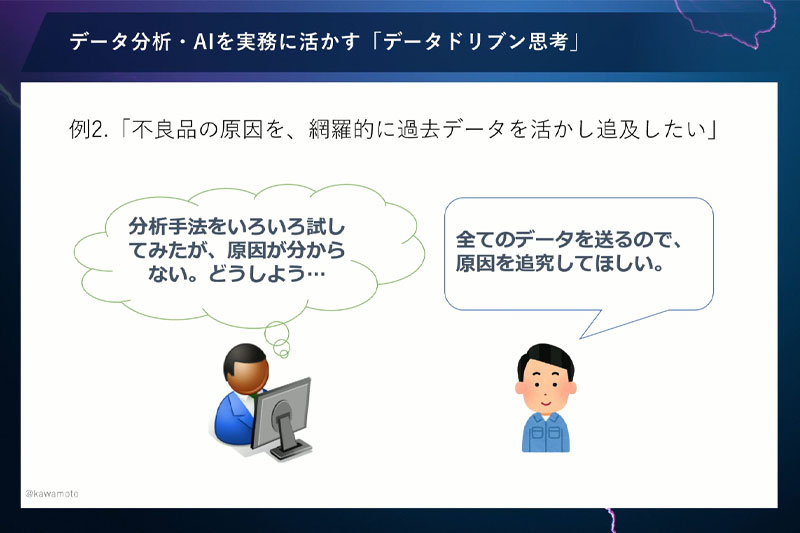 データ分析・AIを実務に活かす「データドリブン思考」

例2.「不良品の原因を、網羅的に過去データを活かし追及したい」

分析手法をいろいろ試してみたが、原因が分からない。どうしよう…

全てのデータを送るので、原因を追究してほしい。

@kawamoto